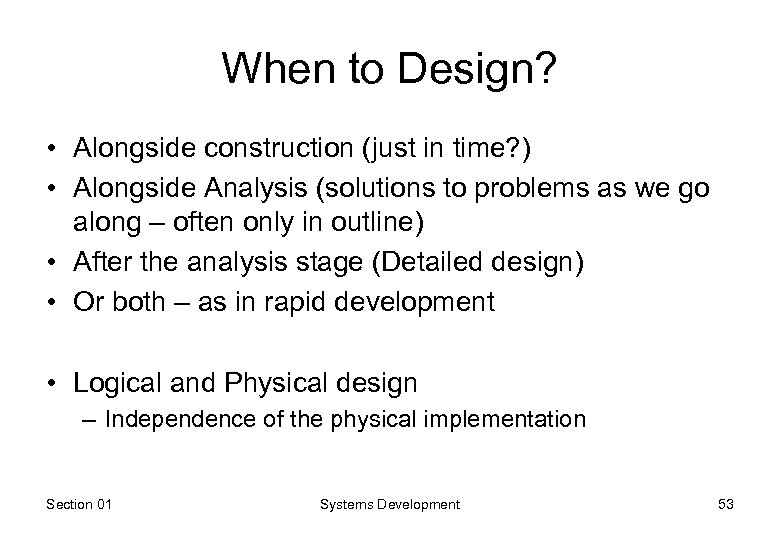 When to Design?

• Alongside construction (just in time?)
• Alongside Analysis (solutions to problems as we go along – often only in outline)
• After the analysis stage (Detailed design)
• Or both – as in rapid development

• Logical and Physical design
– Independence of the physical implementation

Section 01 Systems Development 53